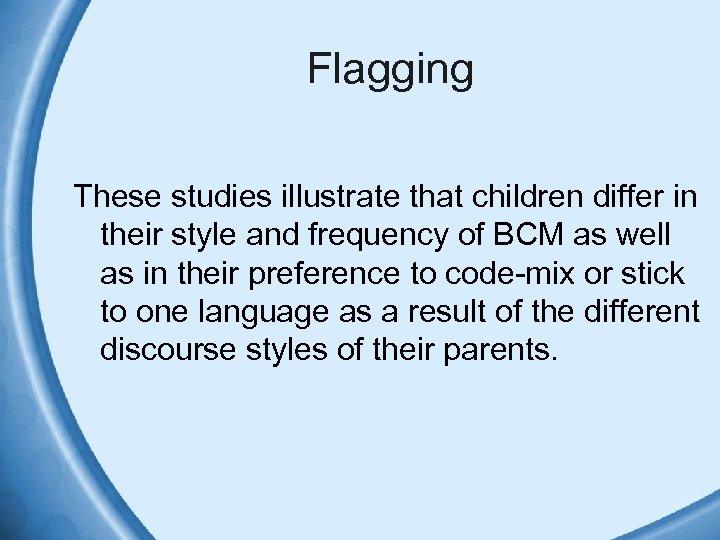 Flagging

These studies illustrate that children differ in their style and frequency of BCM as well as in their preference to code-mix or stick to one language as a result of the different discourse styles of their parents.